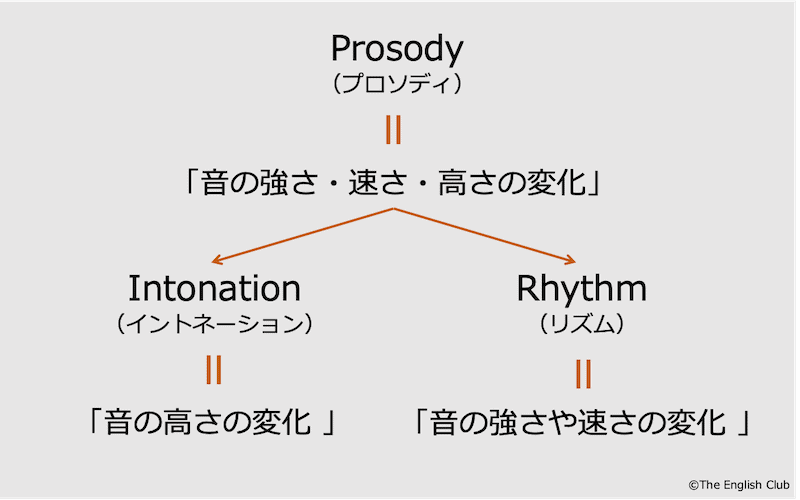 Prosody
（プロソディ）

=

「音の強さ・速さ・高さの変化」

Intonation
（イントネーション）

=

「音の高さの変化 」

Rhythm
（リズム）

=

「音の強さや速さの変化 」

©The English Club